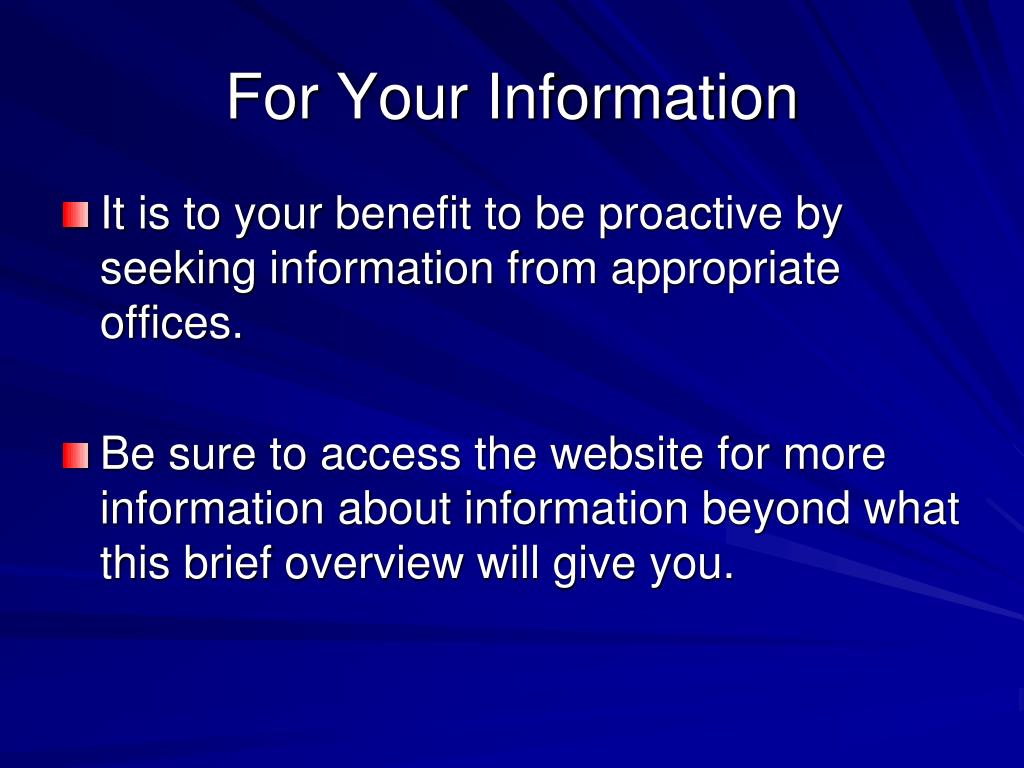 For Your Information

It is to your benefit to be proactive by seeking information from appropriate offices.

Be sure to access the website for more information about information beyond what this brief overview will give you.